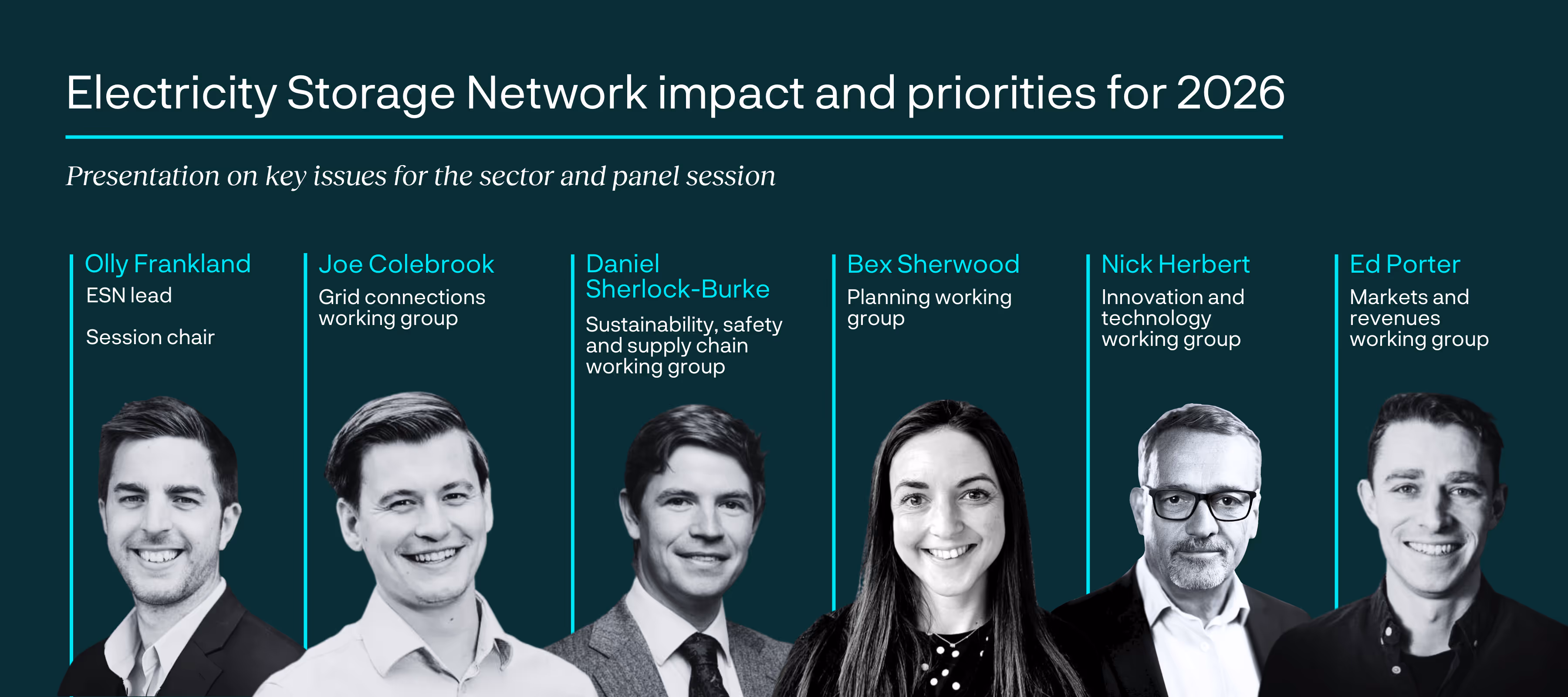 Electricity Storage Network impact and priorities for 2026

Presentation on key issues for the sector and panel session

Olly Frankland
ESN lead

Session chair

Joe Colebrook
Grid connections working group

Daniel Sherlock-Burke
Sustainability, safety and supply chain working group

Bex Sherwood
Planning working group

Nick Herbert
Innovation and technology working group

Ed Porter
Markets and revenues working group